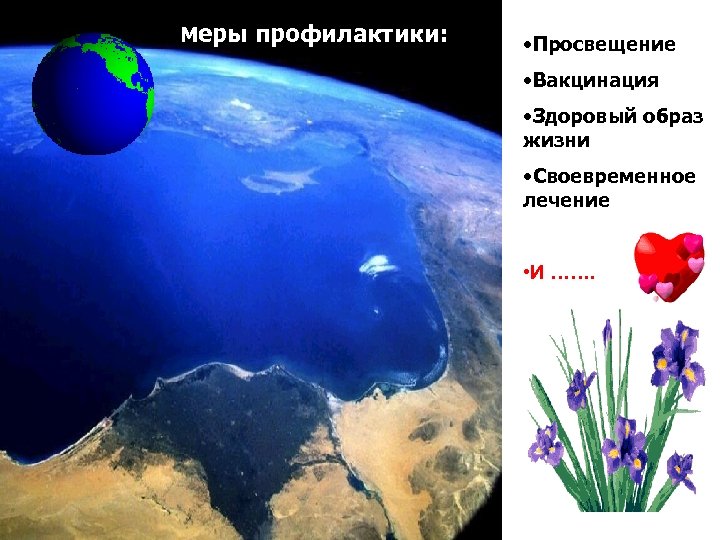 меры профилактики:

•Просвещение

•Вакцинация

•Здоровый образ жизни

•Своевременное лечение

•И …….